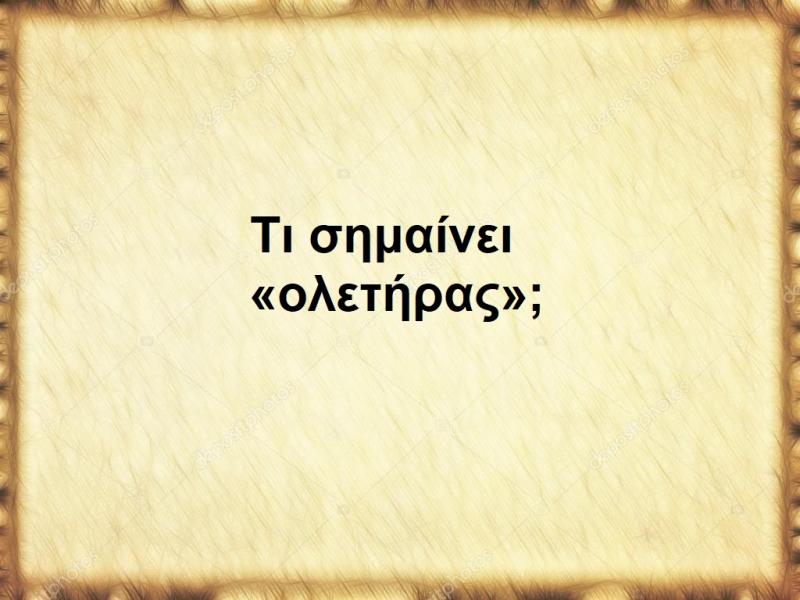 Τι σημαίνει «ολετήρας»;